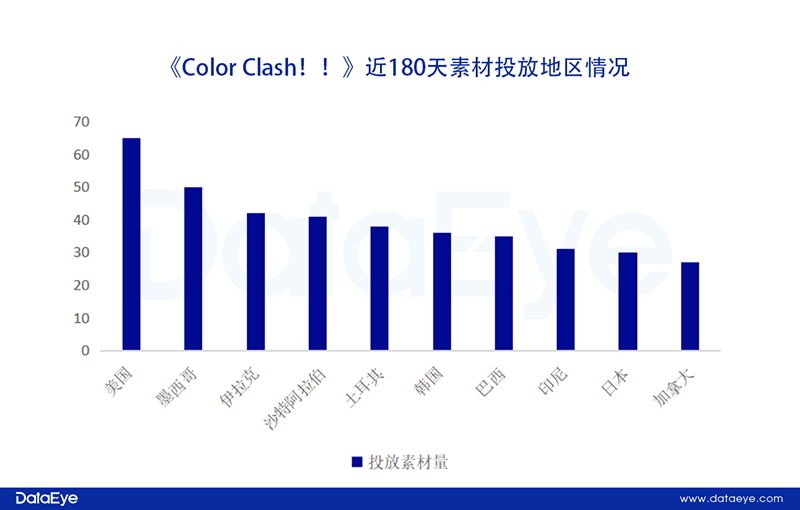 《Color Clash！！》近180天素材投放地区情况

70
60
50
40
30
20
10
0

美国
墨西哥
伊拉克
沙特阿拉伯
土耳其
韩国
巴西
印尼
日本
加拿大

投放素材量

DataEye

DataEye

www.dataeye.com